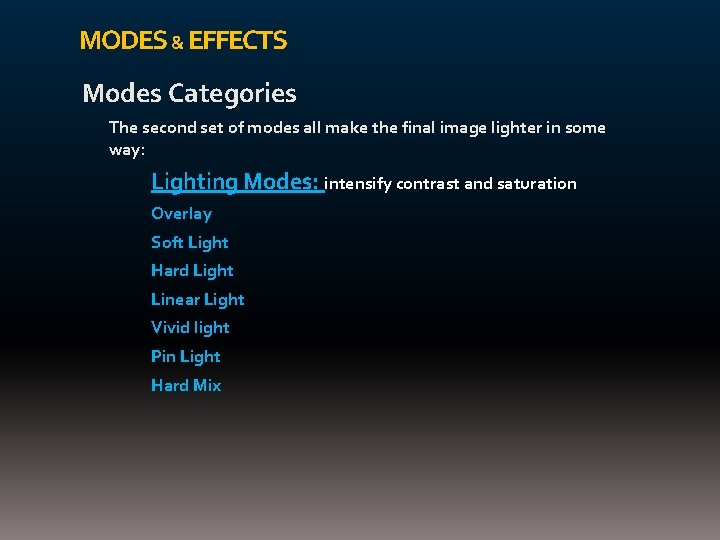 MODES & EFFECTS

Modes Categories

The second set of modes all make the final image lighter in some way:

Lighting Modes: intensify contrast and saturation

Overlay

Soft Light

Hard Light

Linear Light

Vivid light

Pin Light

Hard Mix